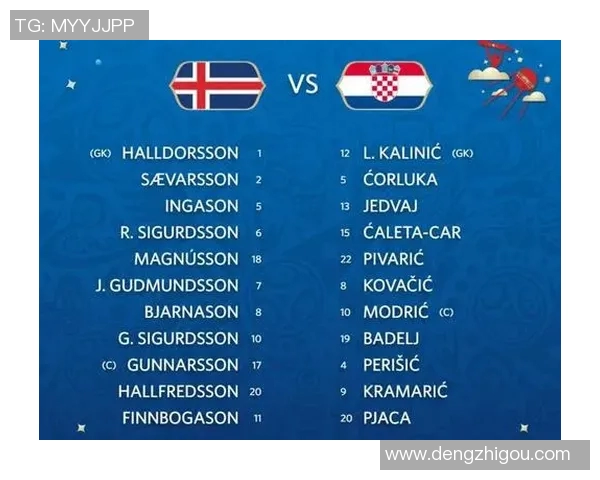 TG: MYYJJPP

VS

(GK) HALLDORSSON 1
SÆVARSSON 2
INGASON 5
R. SIGURDSSON 6
MAGNÚSSON 18
J. GUDMUNDSSON 7
BJARNASON 8
G. SIGURDSSON 10
(C) GUNNARSSON 17
HALLFREDSSON 20
FINNBOGASON 11

12 L. KALINIĆ (GK)
5 ĆORLUKA
13 JEDVAJ
15 ĆALETA-CAR
22 PIVARIĆ
8 KOVAČIĆ
10 MODRIĆ (C)
19 BADELJ
4 PERIŠIĆ
9 KRAMARIĆ
20 PJACA

www.dengzhigou.com